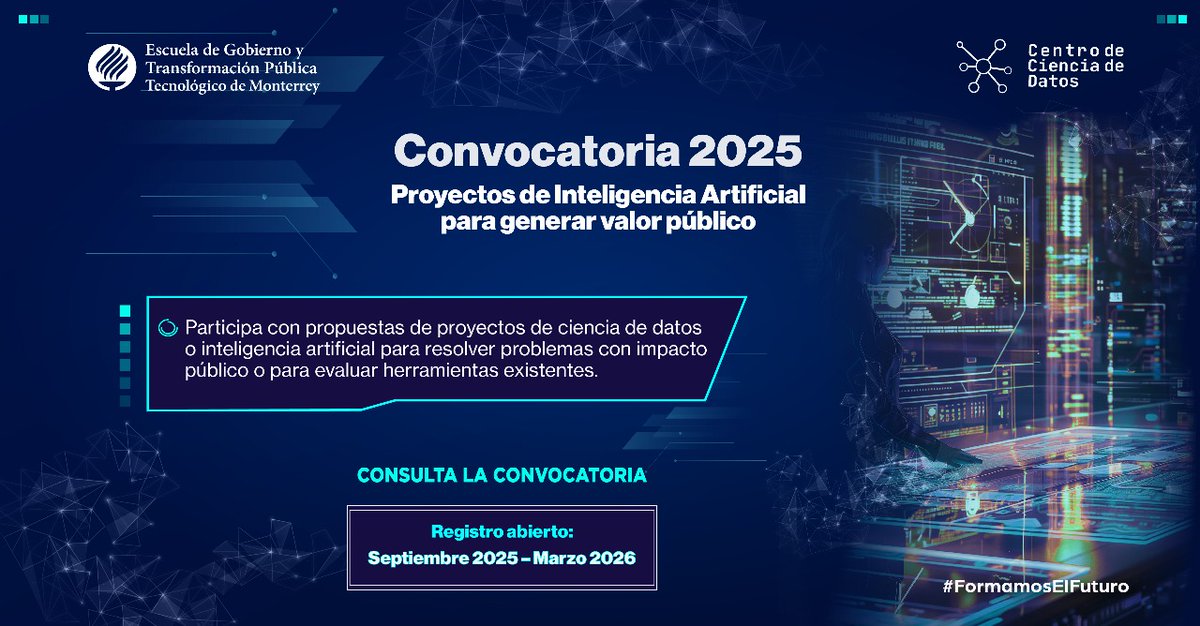 Escuela de Gobierno y Transformación Pública Tecnológico de Monterrey

Centro de Ciencia de Datos

Convocatoria 2025

Proyectos de Inteligencia Artificial para generar valor público

Participa con propuestas de proyectos de ciencia de datos o inteligencia artificial para resolver problemas con impacto público o para evaluar herramientas existentes.

CONSULTA LA CONVOCATORIA

Registro abierto:
Septiembre 2025 – Marzo 2026

#FormamosElFuturo